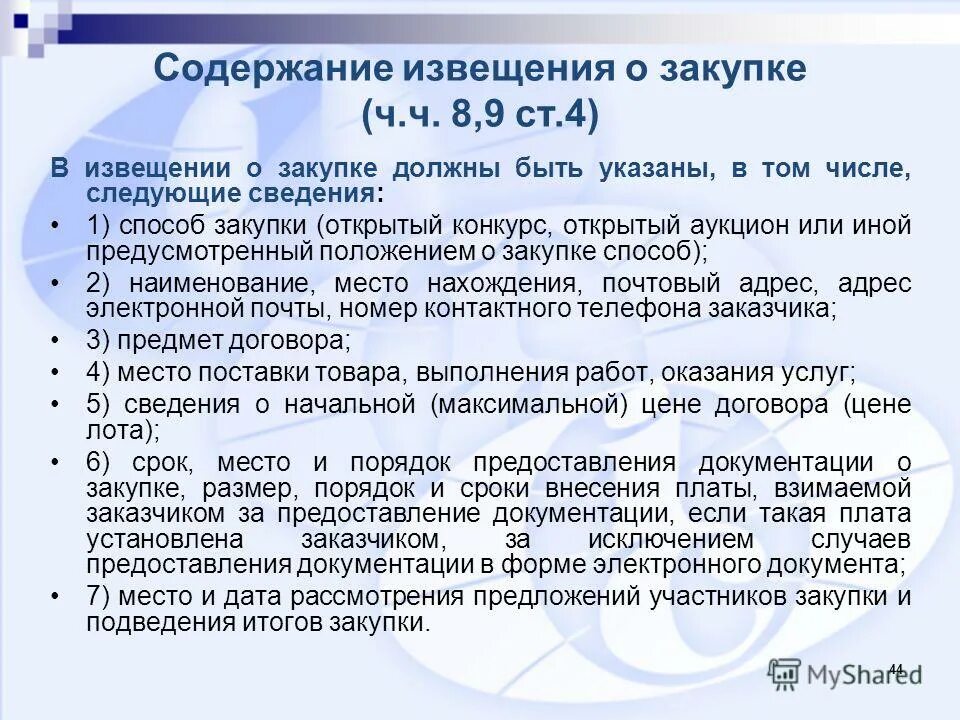 Содержание извещения о закупке (ч.ч. 8,9 ст.4)

В извещении о закупке должны быть указаны, в том числе, следующие сведения:

• 1) способ закупки (открытый конкурс, открытый аукцион или иной предусмотренный положением о закупке способ);
• 2) наименование, место нахождения, почтовый адрес, адрес электронной почты, номер контактного телефона заказчика;
• 3) предмет договора;
• 4) место поставки товара, выполнения работ, оказания услуг;
• 5) сведения о начальной (максимальной) цене договора (цене лота);
• 6) срок, место и порядок предоставления документации о закупке, размер, порядок и сроки внесения платы, взимаемой заказчиком за предоставление документации, если такая плата установлена заказчиком, за исключением случаев предоставления документации в форме электронного документа;
• 7) место и дата рассмотрения предложений участников закупки и подведения итогов закупки.

44

MyShared